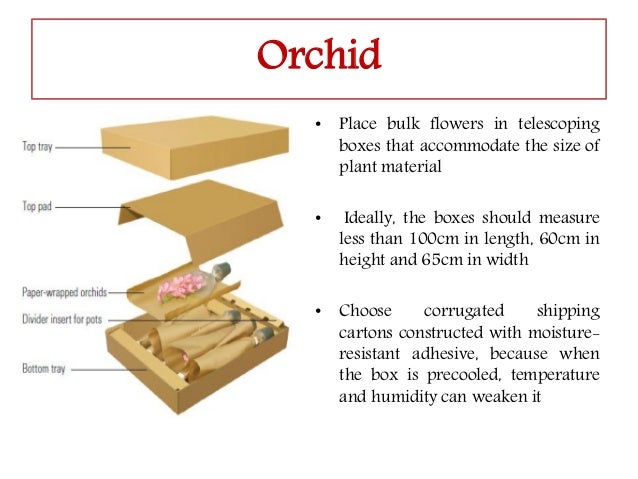 Orchid

Top tray

Top pad

Paper-wrapped orchids

Divider insert for pots

Bottom tray

• Place bulk flowers in telescoping boxes that accommodate the size of plant material

• Ideally, the boxes should measure less than 100cm in length, 60cm in height and 65cm in width

• Choose corrugated shipping cartons constructed with moisture-resistant adhesive, because when the box is precooled, temperature and humidity can weaken it